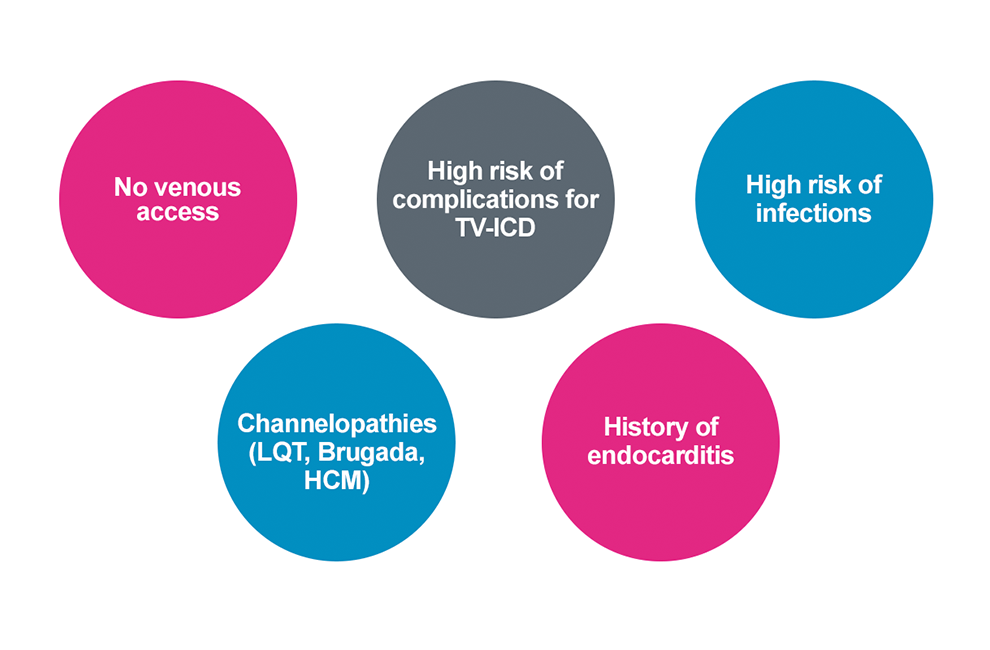 No venous access

High risk of complications for TV-ICD

High risk of infections

Channelopathies (LQT, Brugada, HCM)

History of endocarditis